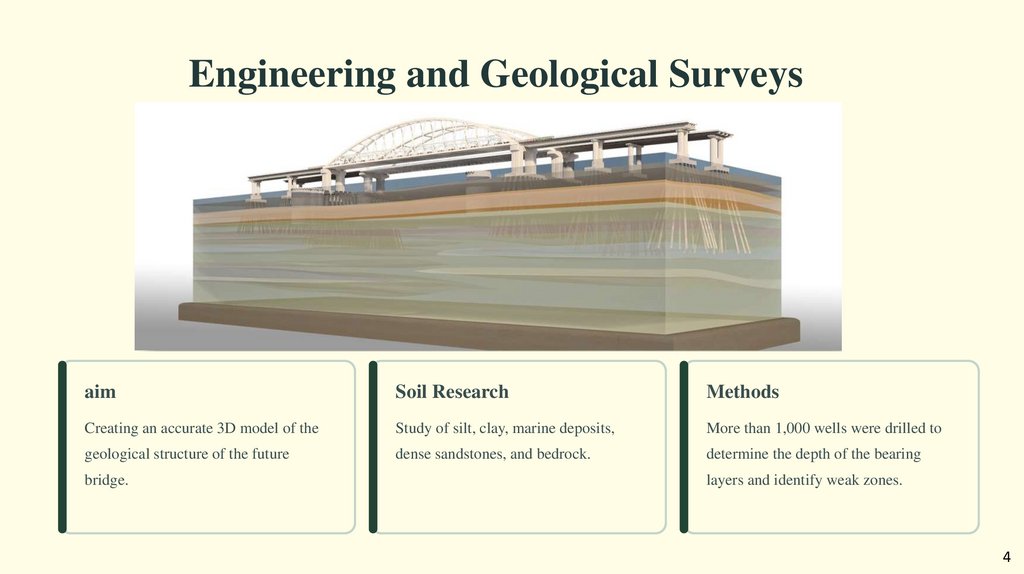 Engineering and Geological Surveys

aim

Creating an accurate 3D model of the geological structure of the future bridge.

Soil Research

Study of silt, clay, marine deposits, dense sandstones, and bedrock.

Methods

More than 1,000 wells were drilled to determine the depth of the bearing layers and identify weak zones.

4